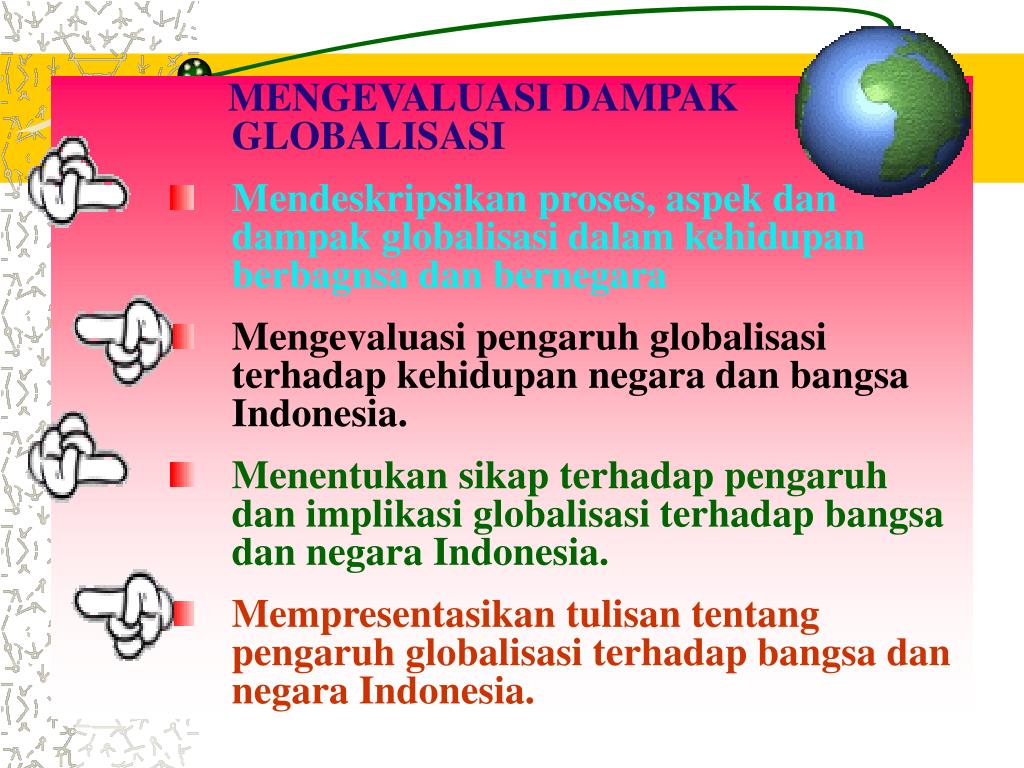 MENGEVALUASI DAMPAK GLOBALISASI

Mendeskripsikan proses, aspek dan dampak globalisasi dalam kehidupan berbagnsa dan bernegara

Mengevaluasi pengaruh globalisasi terhadap kehidupan negara dan bangsa Indonesia.

Menentukan sikap terhadap pengaruh dan implikasi globalisasi terhadap bangsa dan negara Indonesia.

Mempresentasikan tulisan tentang pengaruh globalisasi terhadap bangsa dan negara Indonesia.